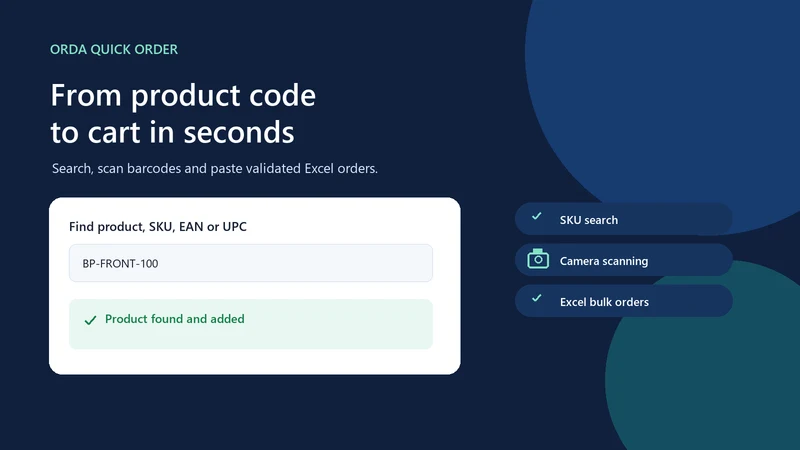 ORDA QUICK ORDER

From product code to cart in seconds

Search, scan barcodes and paste validated Excel orders.

Find product, SKU, EAN or UPC

BP-FRONT-100

✓ Product found and added

✓ SKU search

Camera scanning

✓ Excel bulk orders